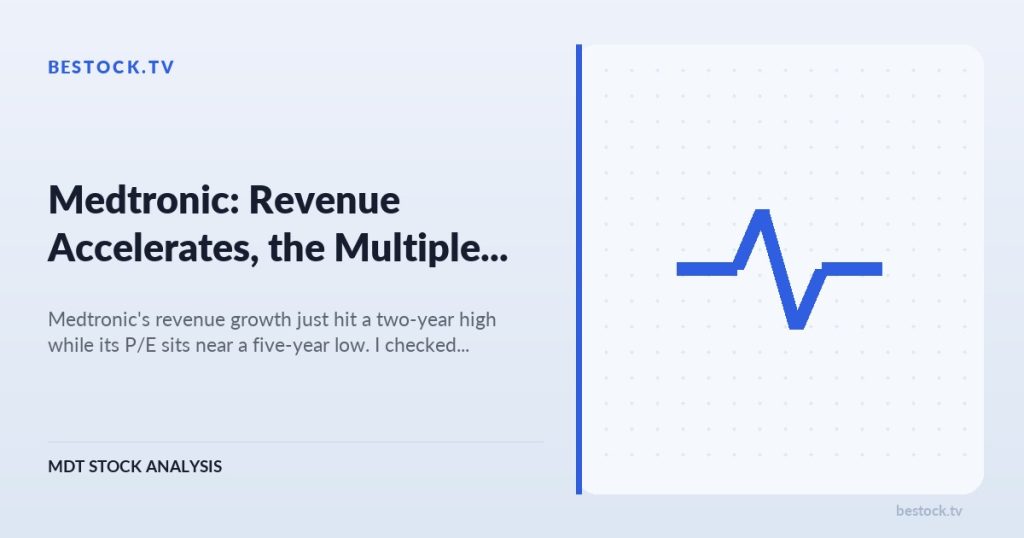 BESTOCK.TV

Medtronic: Revenue Accelerates, the Multiple...

Medtronic's revenue growth just hit a two-year high while its P/E sits near a five-year low. I checked...

MDT STOCK ANALYSIS

bestock.tv